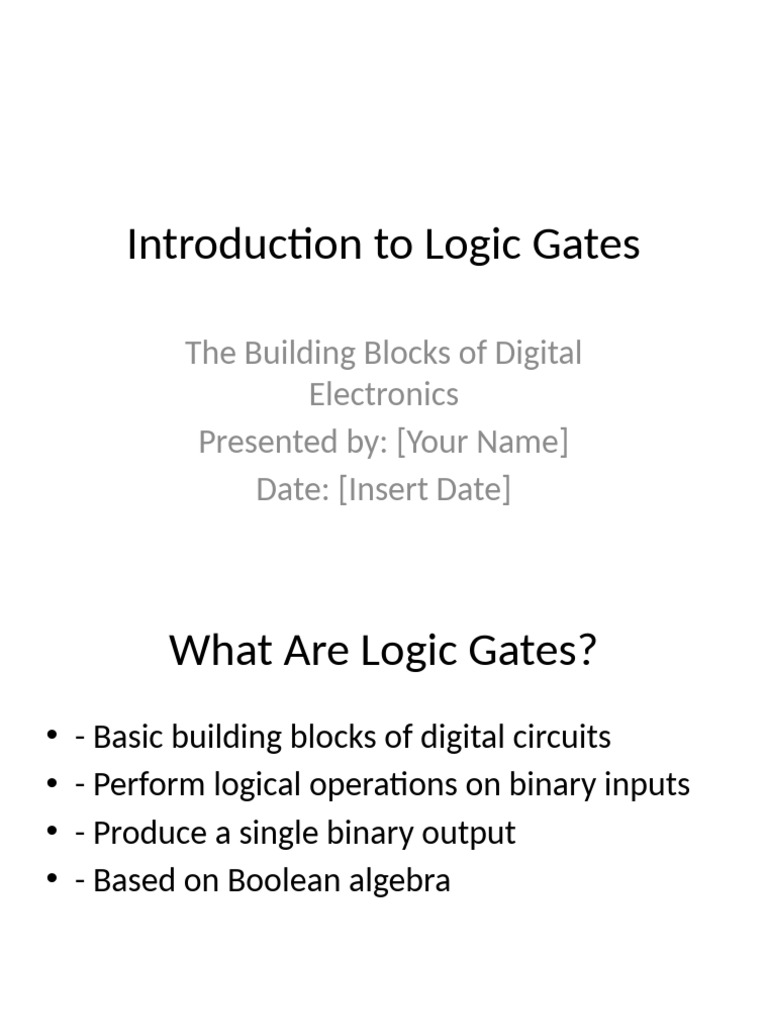 Introduction to Logic Gates

The Building Blocks of Digital Electronics
Presented by: [Your Name]
Date: [Insert Date]

What Are Logic Gates?

• - Basic building blocks of digital circuits
• - Perform logical operations on binary inputs
• - Produce a single binary output
• - Based on Boolean algebra